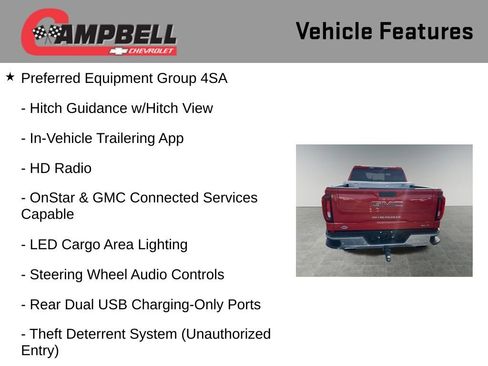 CAMPBELL
CHEVROLET

Vehicle Features

★ Preferred Equipment Group 4SA

- Hitch Guidance w/Hitch View

- In-Vehicle Trailering App

- HD Radio

- OnStar & GMC Connected Services Capable

- LED Cargo Area Lighting

- Steering Wheel Audio Controls

- Rear Dual USB Charging-Only Ports

- Theft Deterrent System (Unauthorized Entry)

GMC